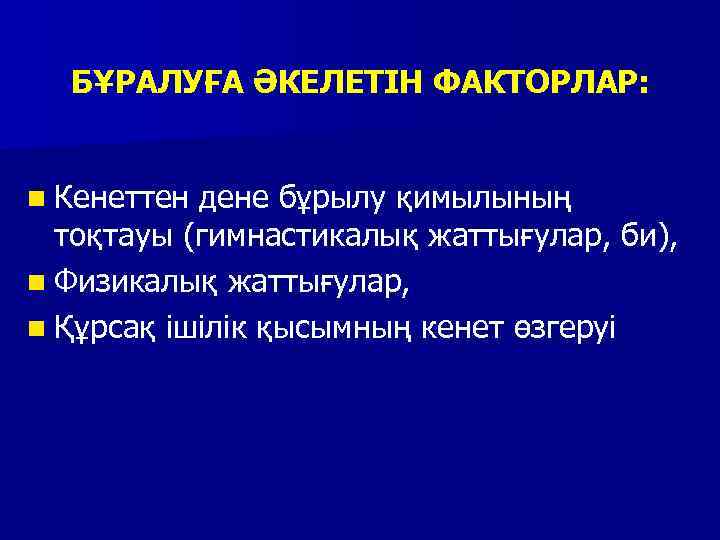 БҰРАЛУҒА ӘКЕЛЕТІН ФАКТОРЛАР:

Кенеттен дене бұрылу қимылының тоқтауы (гимнастикалық жаттығулар, би),

Физикалық жаттығулар,

Құрсақ ішілік қысымның кенет өзгеруі